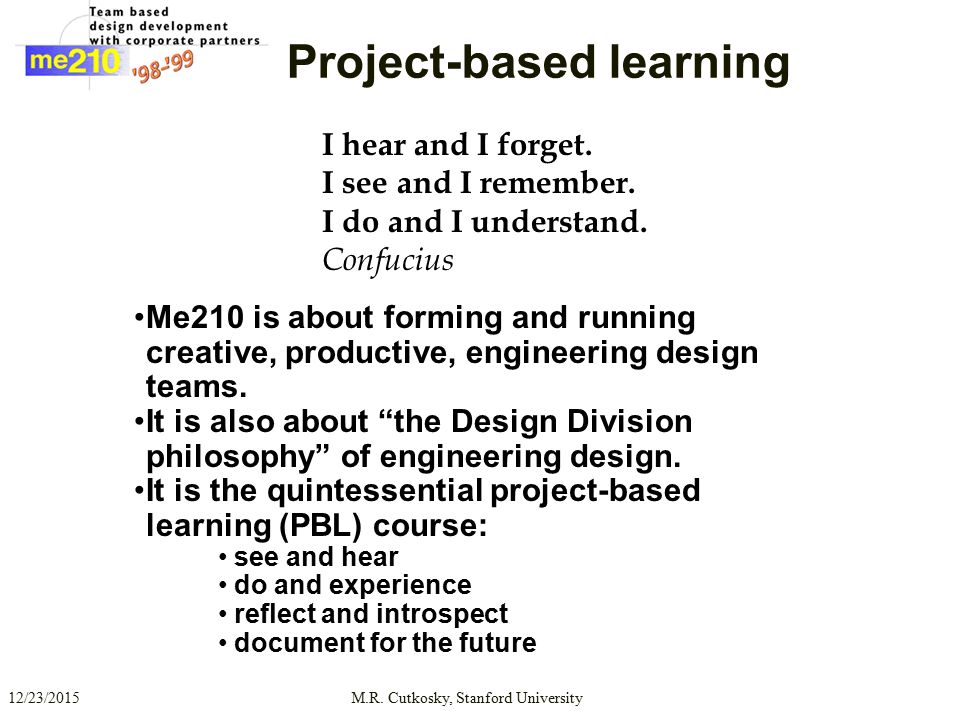 Team based design development with corporate partners

me210 '98-'99

Project-based learning

I hear and I forget.
I see and I remember.
I do and I understand.
Confucius

•Me210 is about forming and running creative, productive, engineering design teams.
•It is also about “the Design Division philosophy” of engineering design.
•It is the quintessential project-based learning (PBL) course:
• see and hear
• do and experience
• reflect and introspect
• document for the future

12/23/2015

M.R. Cutkosky, Stanford University